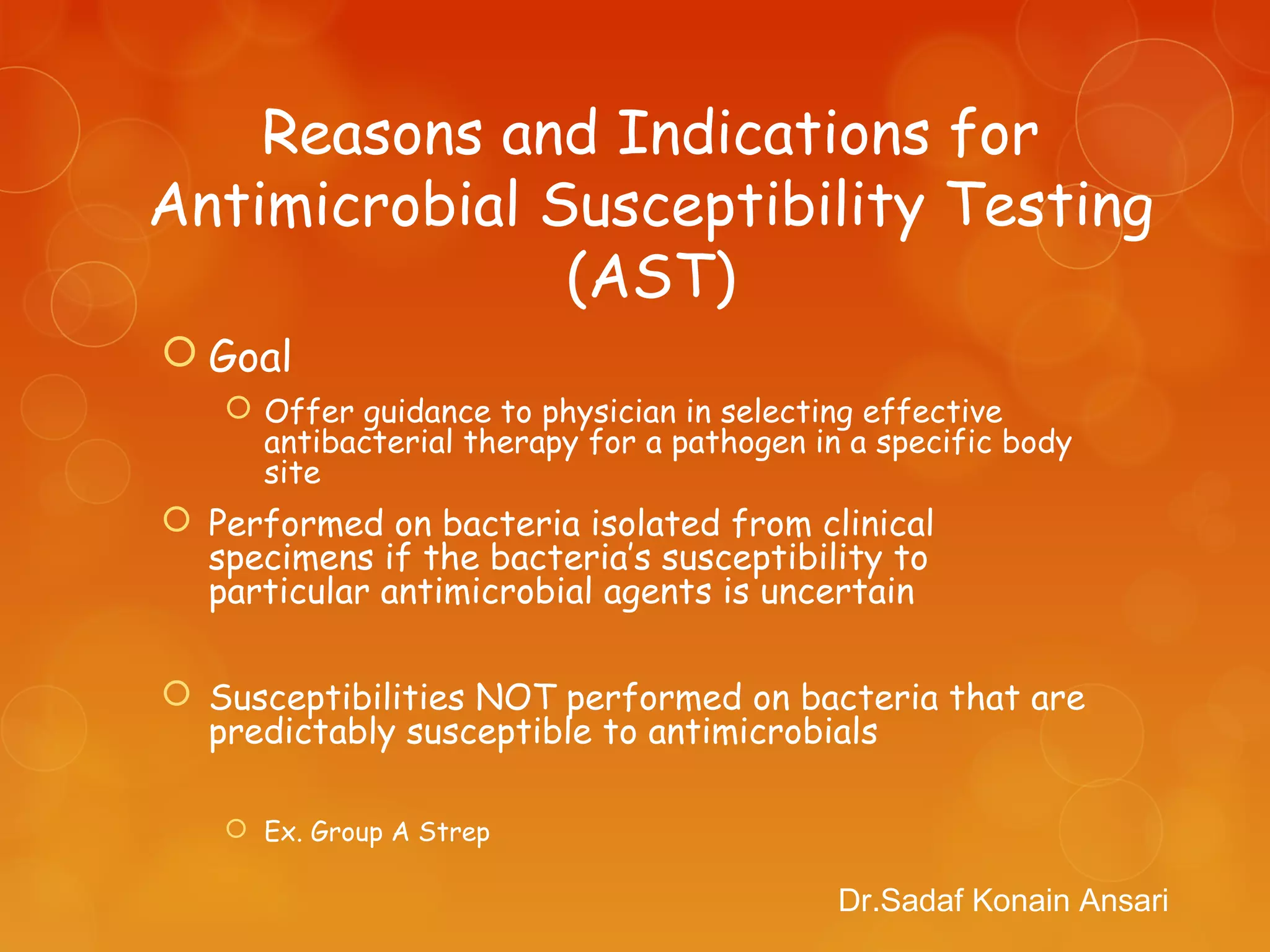 Reasons and Indications for Antimicrobial Susceptibility Testing (AST)

Goal

Offer guidance to physician in selecting effective antibacterial therapy for a pathogen in a specific body site

Performed on bacteria isolated from clinical specimens if the bacteria's susceptibility to particular antimicrobial agents is uncertain

Susceptibilities NOT performed on bacteria that are predictably susceptible to antimicrobials

Ex. Group A Strep

Dr.Sadaf Konain Ansari